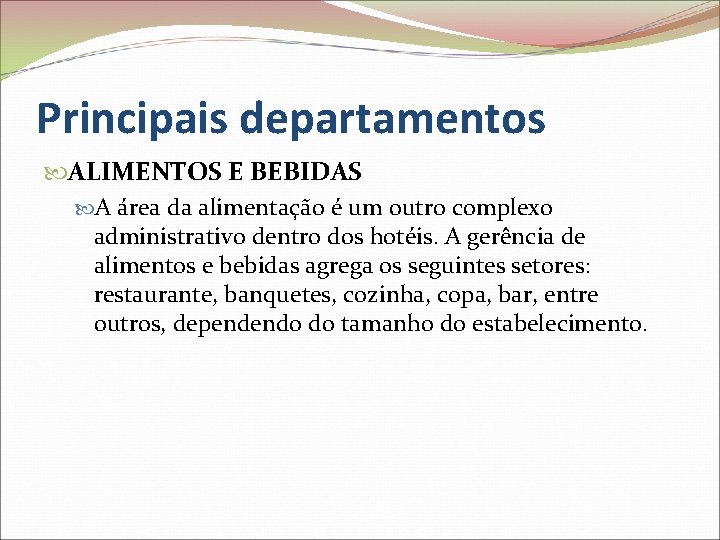 Principais departamentos

ALIMENTOS E BEBIDAS

A área da alimentação é um outro complexo administrativo dentro dos hotéis. A gerência de alimentos e bebidas agrega os seguintes setores: restaurante, banquetes, cozinha, copa, bar, entre outros, dependendo do tamanho do estabelecimento.